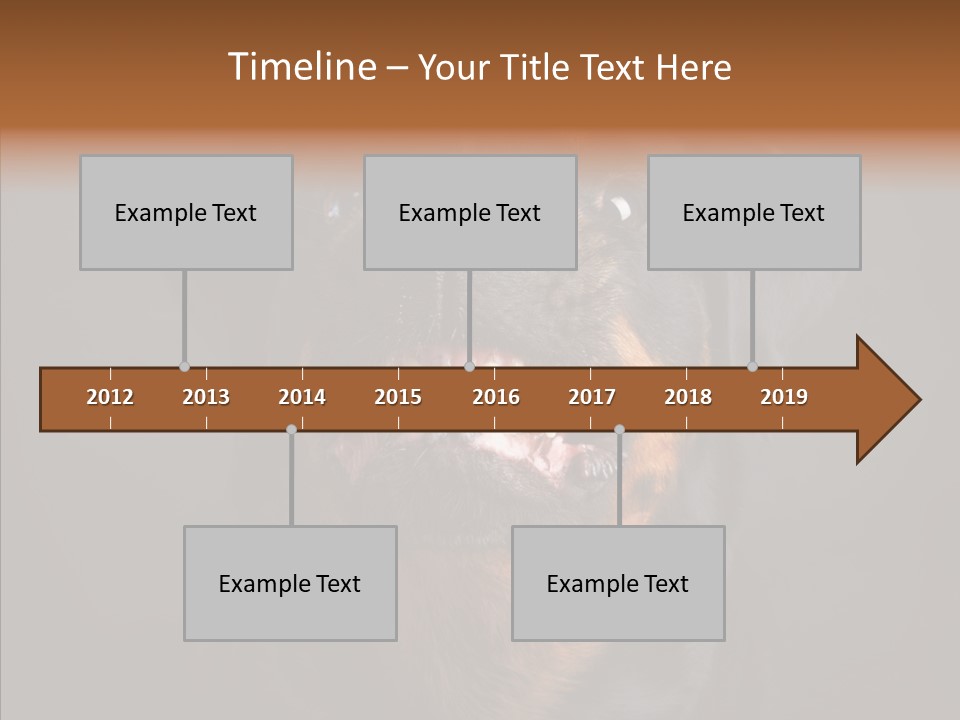 Timeline – Your Title Text Here

Example Text

Example Text

Example Text

2012 2013 2014 2015 2016 2017 2018 2019

Example Text

Example Text